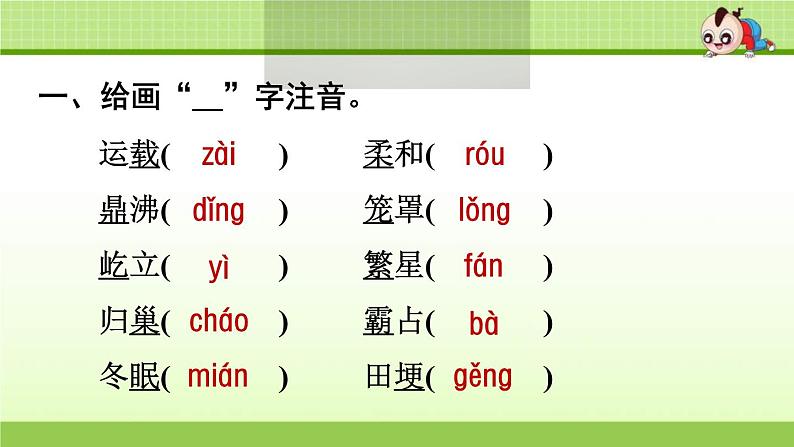 一、给画“__”字注音。

运载( zài ) 柔和( róu )

鼎沸( dǐng ) 笼罩( lǒng )

屹立( yì ) 繁星( fán )

归巢( cháo ) 霸占( bà )

冬眠( mián ) 田埂( gěng )